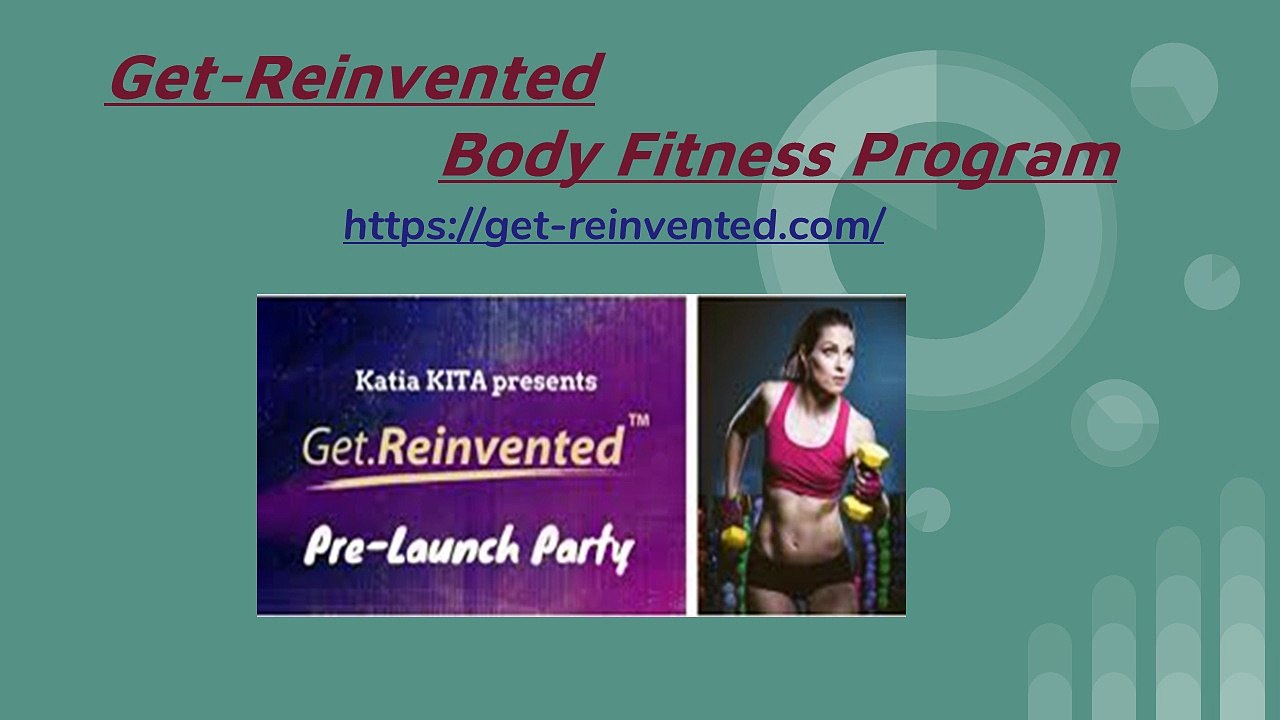 Get-Reinvented

Body Fitness Program

https://get-reinvented.com/

Katia KITA presents

Get.Reinvented™

Pre-Launch Party